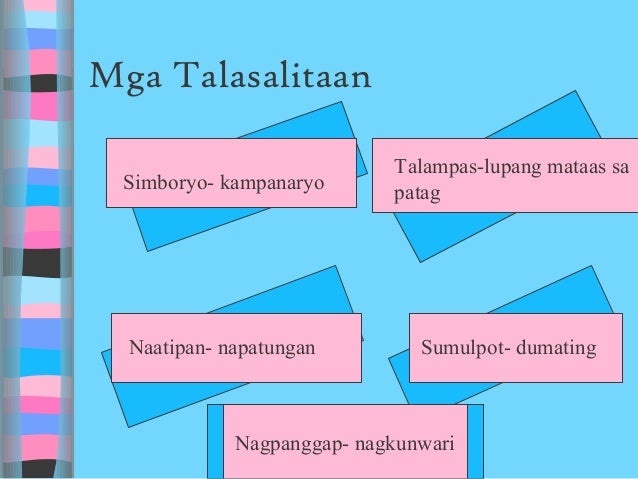 Mga Talasalitaan

Simboryo- kampanaryo

Talampas-lupang mataas sa patag

Naatipan- napatungan

Sumulpot- dumating

Nagpanggap- nagkunwari